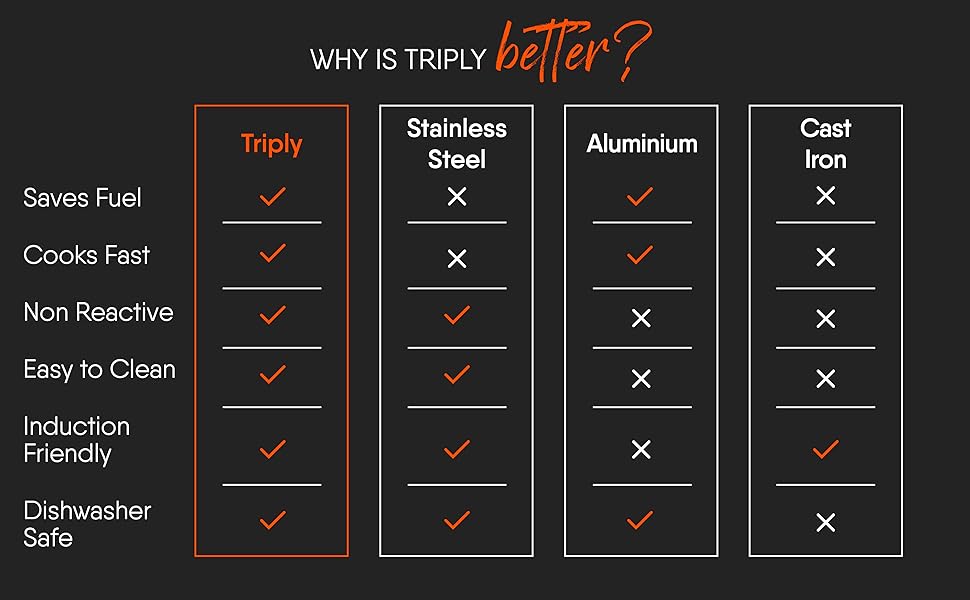 WHY IS TRIPLY better?

| | Triply | Stainless Steel | Aluminium | Cast Iron |
|---|---|---|---|---|
| Saves Fuel | ✓ | ✕ | ✓ | ✕ |
| Cooks Fast | ✓ | ✕ | ✓ | ✕ |
| Non Reactive | ✓ | ✓ | ✕ | ✕ |
| Easy to Clean | ✓ | ✓ | ✕ | ✕ |
| Induction Friendly | ✓ | ✓ | ✕ | ✓ |
| Dishwasher Safe | ✓ | ✓ | ✓ | ✕ |